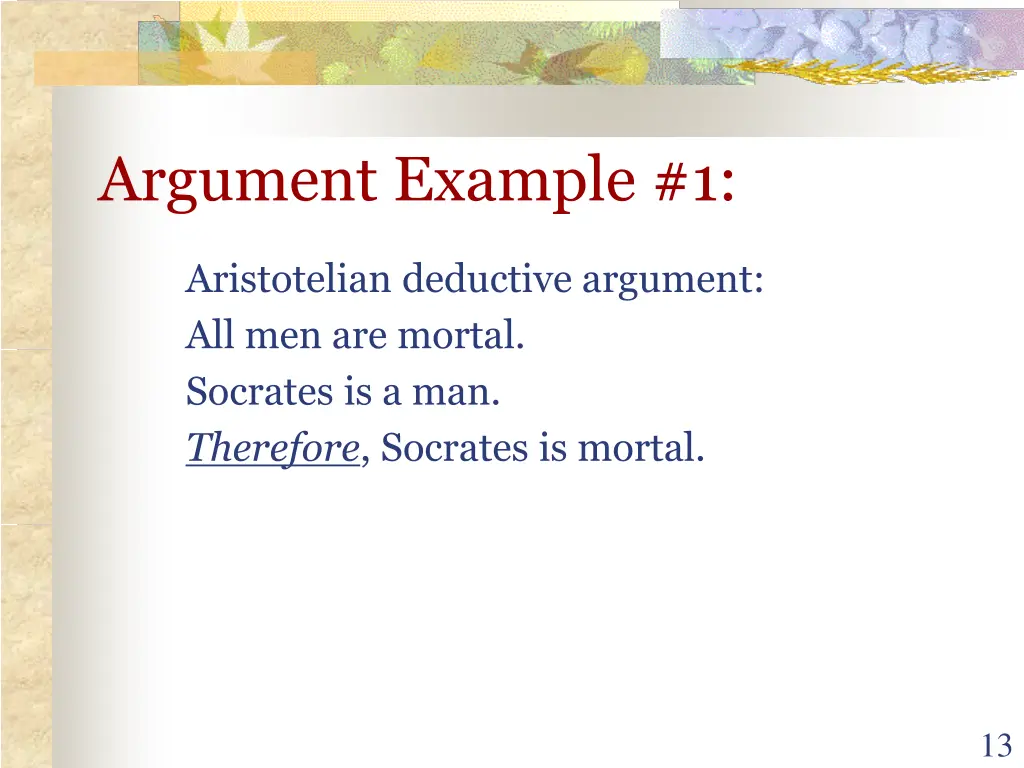 Argument Example #1:

Aristotelian deductive argument:
All men are mortal.
Socrates is a man.
Therefore, Socrates is mortal.

13